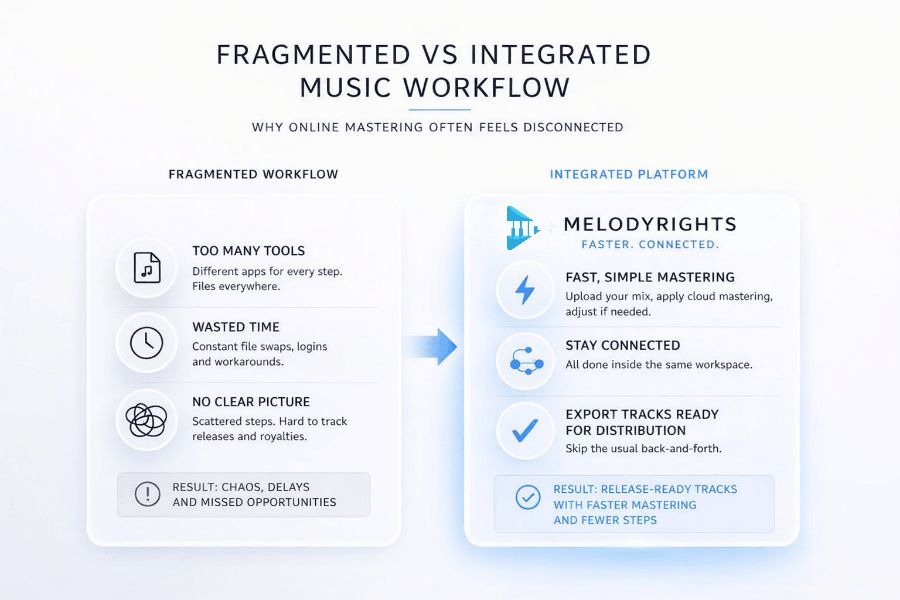 FRAGMENTED VS INTEGRATED MUSIC WORKFLOW

WHY ONLINE MASTERING OFTEN FEELS DISCONNECTED

FRAGMENTED WORKFLOW

TOO MANY TOOLS
Different apps for every step. Files everywhere.

WASTED TIME
Constant file swaps, logins and workarounds.

NO CLEAR PICTURE
Scattered steps. Hard to track releases and royalties.

RESULT: CHAOS, DELAYS AND MISSED OPPORTUNITIES

INTEGRATED PLATFORM

MELODYRIGHTS
FASTER. CONNECTED.

FAST, SIMPLE MASTERING
Upload your mix, apply cloud mastering, adjust if needed.

STAY CONNECTED
All done inside the same workspace.

EXPORT TRACKS READY FOR DISTRIBUTION
Skip the usual back-and-forth.

RESULT: RELEASE-READY TRACKS WITH FASTER MASTERING AND FEWER STEPS